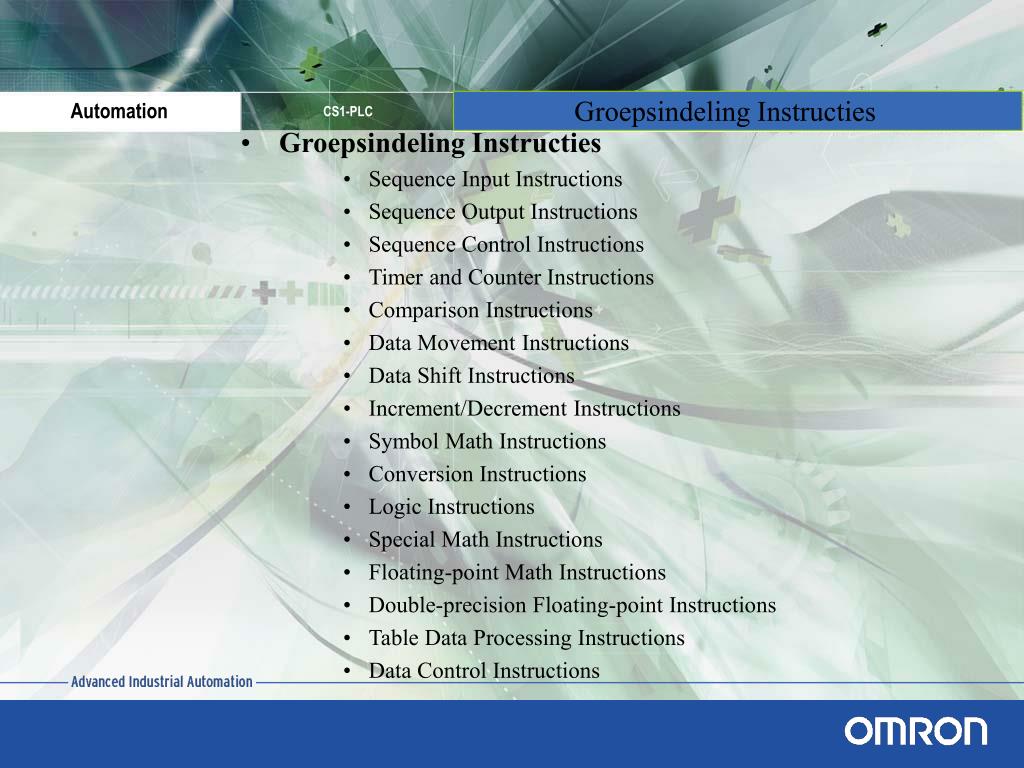 Automation

CS1-PLC

Groepsindeling Instructies

• Groepsindeling Instructies
  • Sequence Input Instructions
  • Sequence Output Instructions
  • Sequence Control Instructions
  • Timer and Counter Instructions
  • Comparison Instructions
  • Data Movement Instructions
  • Data Shift Instructions
  • Increment/Decrement Instructions
  • Symbol Math Instructions
  • Conversion Instructions
  • Logic Instructions
  • Special Math Instructions
  • Floating-point Math Instructions
  • Double-precision Floating-point Instructions
  • Table Data Processing Instructions
  • Data Control Instructions

Advanced Industrial Automation

OMRON